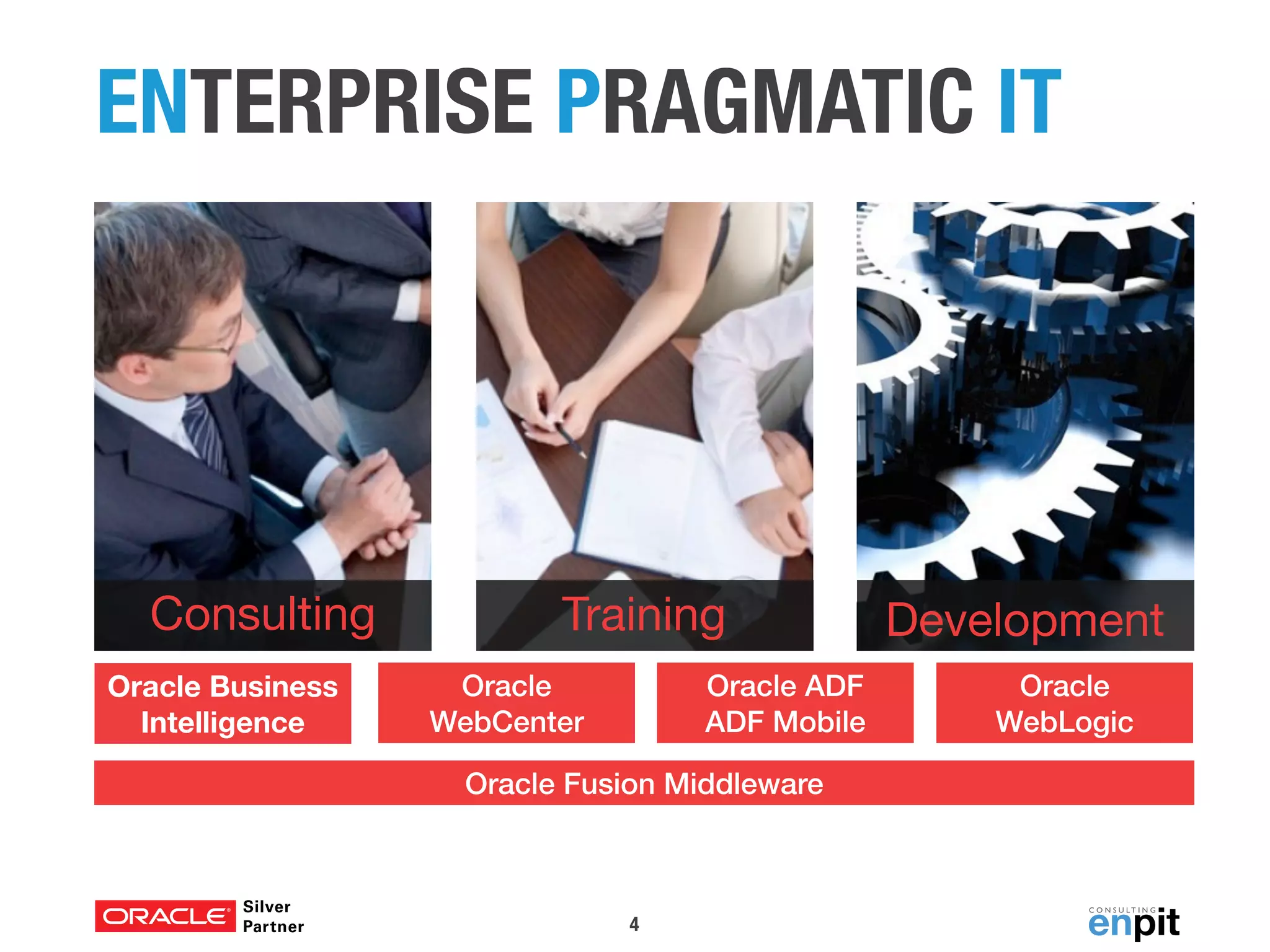 ENTERPRISE PRAGMATIC IT

Consulting

Training

Development

Oracle Business Intelligence

Oracle WebCenter

Oracle ADF ADF Mobile

Oracle WebLogic

Oracle Fusion Middleware

ORACLE Silver Partner

4

CONSULTING enpit